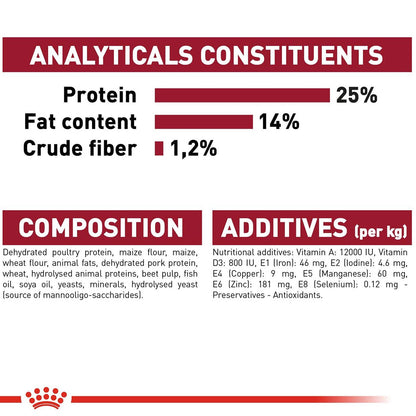 ANALYTICALS CONSTITUENTS

Protein 25%

Fat content 14%

Crude fiber 1,2%

COMPOSITION

Dehydrated poultry protein, maize flour, maize, wheat flour, animal fats, dehydrated pork protein, wheat, hydrolysed animal proteins, beet pulp, fish oil, soya oil, yeasts, minerals, hydrolysed yeast (source of mannooligo-saccharides).

ADDITIVES (per kg)

Nutritional additives: Vitamin A: 12000 IU, Vitamin D3: 800 IU, E1 (Iron): 46 mg, E2 (Iodine): 4.6 mg, E4 (Copper): 9 mg, E5 (Manganese): 60 mg, E6 (Zinc): 181 mg, E8 (Selenium): 0.12 mg - Preservatives - Antioxidants.